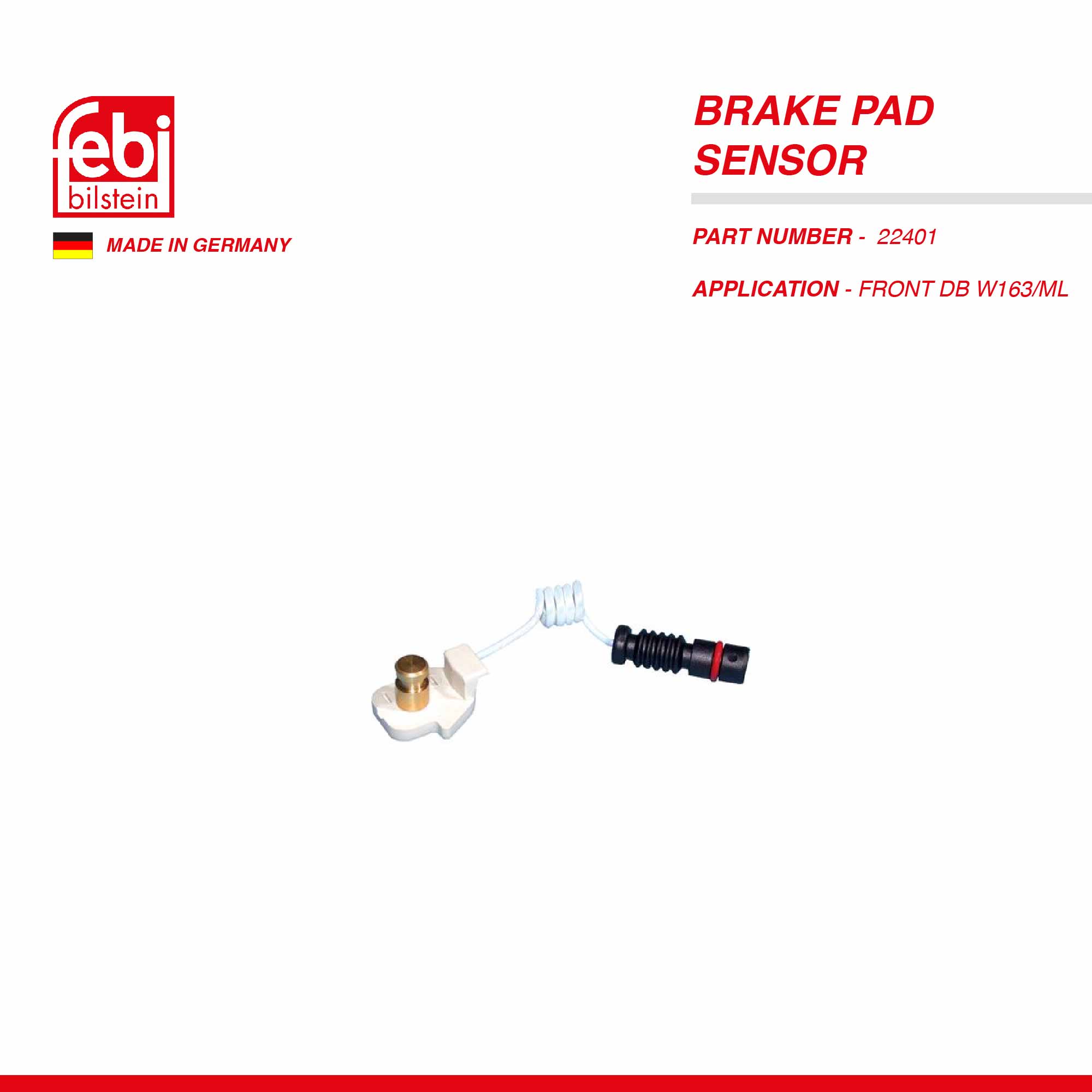 febi
bilstein

MADE IN GERMANY

BRAKE PAD SENSOR

PART NUMBER - 22401

APPLICATION - FRONT DB W163/ML